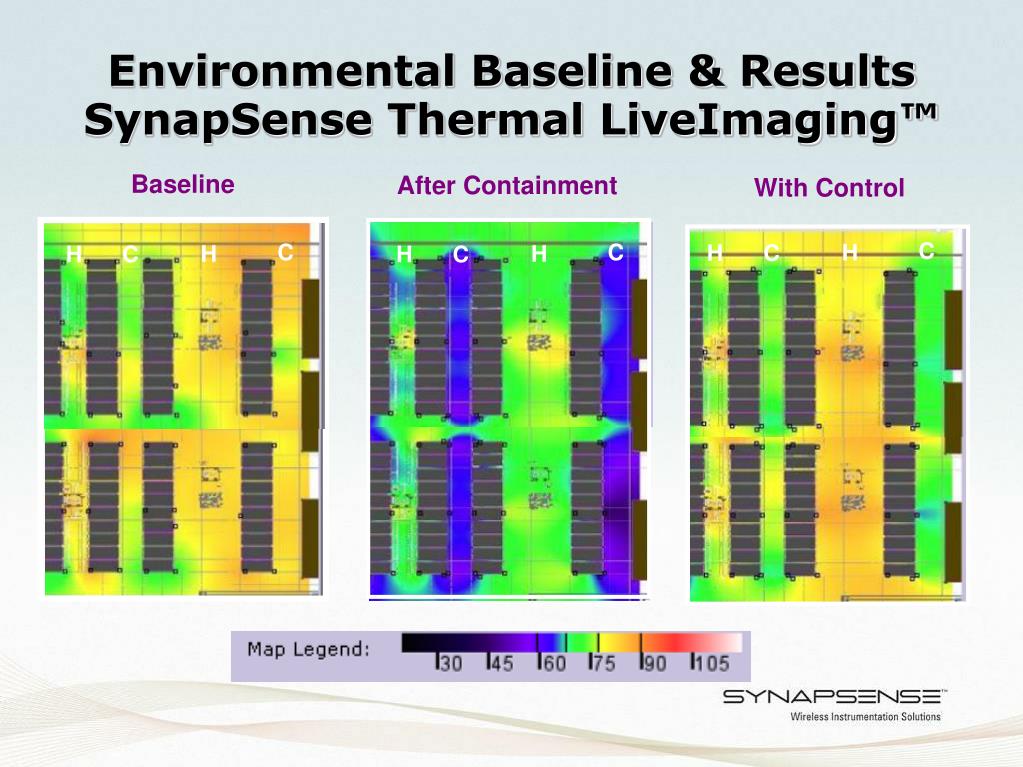 Environmental Baseline & Results
SynapSense Thermal LiveImaging™

Baseline

H C H C

After Containment

H C H C

With Control

H C H C

Map Legend: 30 45 60 75 90 105

SYNAPSENSE™
Wireless Instrumentation Solutions